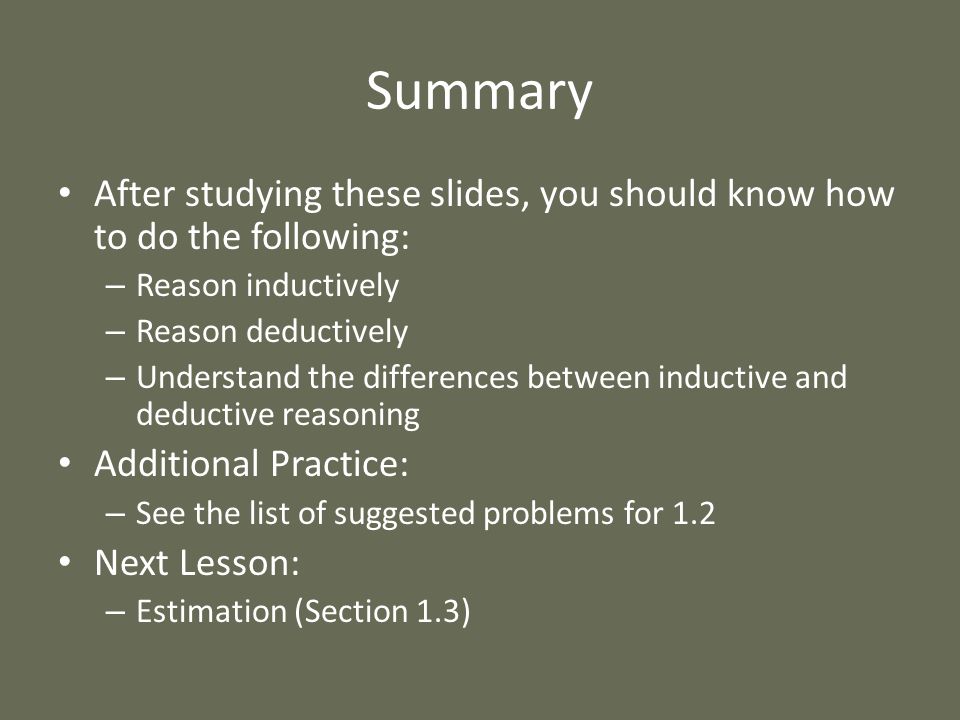 Summary

• After studying these slides, you should know how to do the following:
– Reason inductively
– Reason deductively
– Understand the differences between inductive and deductive reasoning
• Additional Practice:
– See the list of suggested problems for 1.2
• Next Lesson:
– Estimation (Section 1.3)